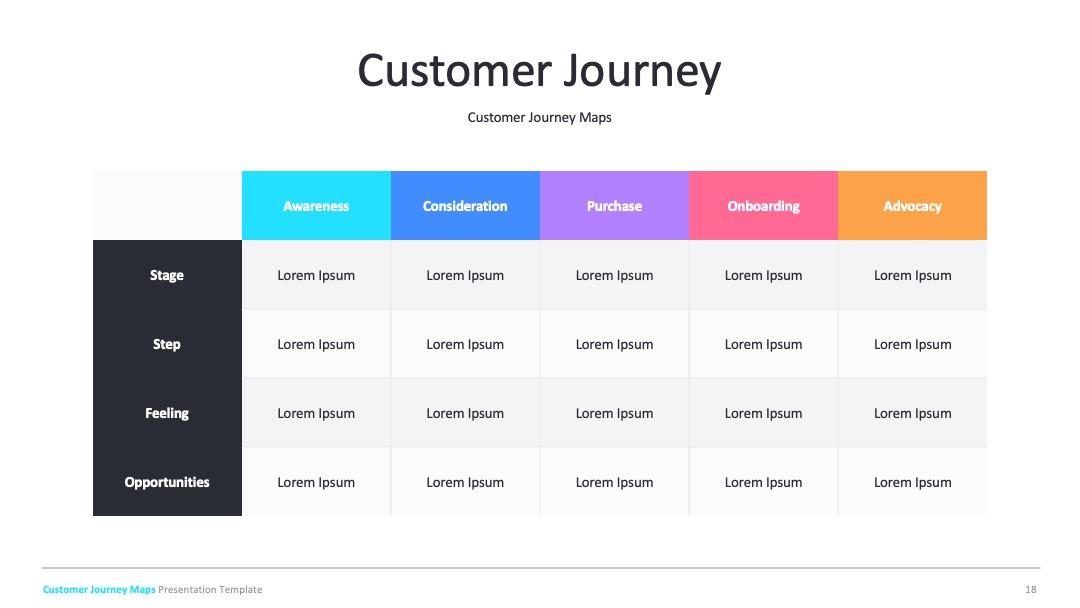 Customer Journey

Customer Journey Maps

| | Awareness | Consideration | Purchase | Onboarding | Advocacy |
|---|---|---|---|---|---|
| Stage | Lorem Ipsum | Lorem Ipsum | Lorem Ipsum | Lorem Ipsum | Lorem Ipsum |
| Step | Lorem Ipsum | Lorem Ipsum | Lorem Ipsum | Lorem Ipsum | Lorem Ipsum |
| Feeling | Lorem Ipsum | Lorem Ipsum | Lorem Ipsum | Lorem Ipsum | Lorem Ipsum |
| Opportunities | Lorem Ipsum | Lorem Ipsum | Lorem Ipsum | Lorem Ipsum | Lorem Ipsum |

Customer Journey Maps Presentation Template

18